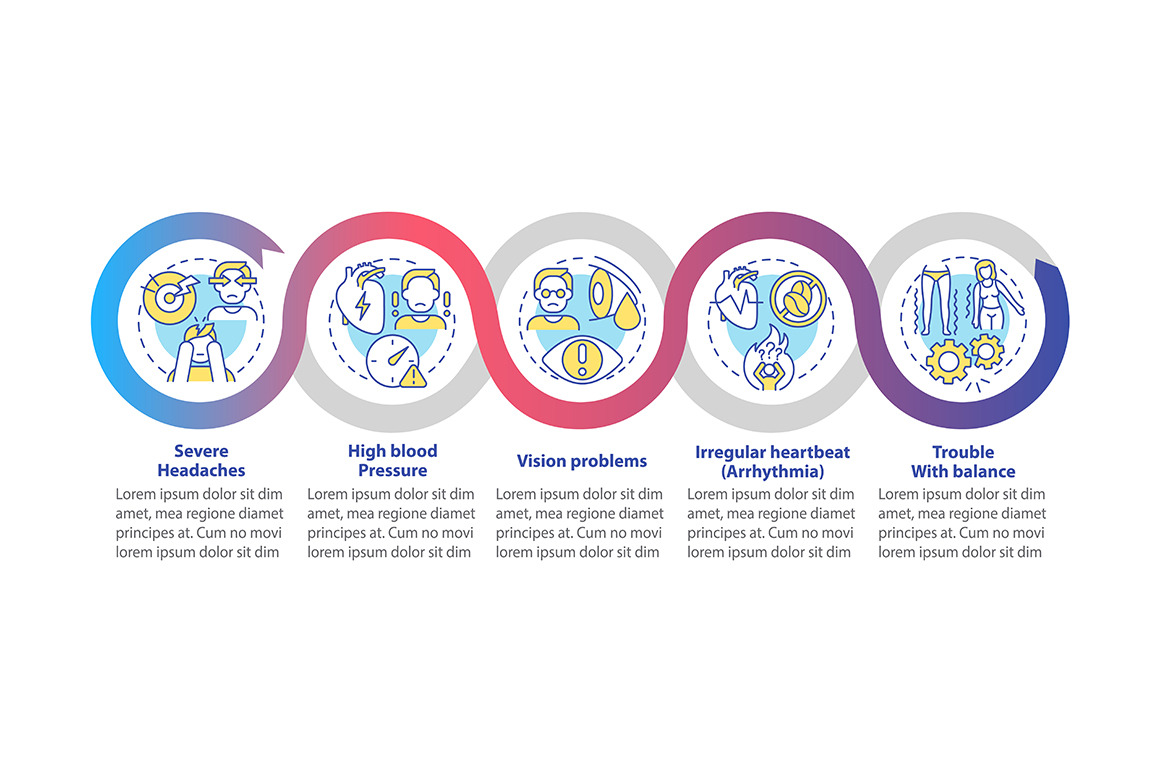 Severe Headaches
Lorem ipsum dolor sit dim amet, mea regione diamet principes at. Cum no movi lorem ipsum dolor sit dim

High blood Pressure
Lorem ipsum dolor sit dim amet, mea regione diamet principes at. Cum no movi lorem ipsum dolor sit dim

Vision problems
Lorem ipsum dolor sit dim amet, mea regione diamet principes at. Cum no movi lorem ipsum dolor sit dim

Irregular heartbeat (Arrhythmia)
Lorem ipsum dolor sit dim amet, mea regione diamet principes at. Cum no movi lorem ipsum dolor sit dim

Trouble With balance
Lorem ipsum dolor sit dim amet, mea regione diamet principes at. Cum no movi lorem ipsum dolor sit dim